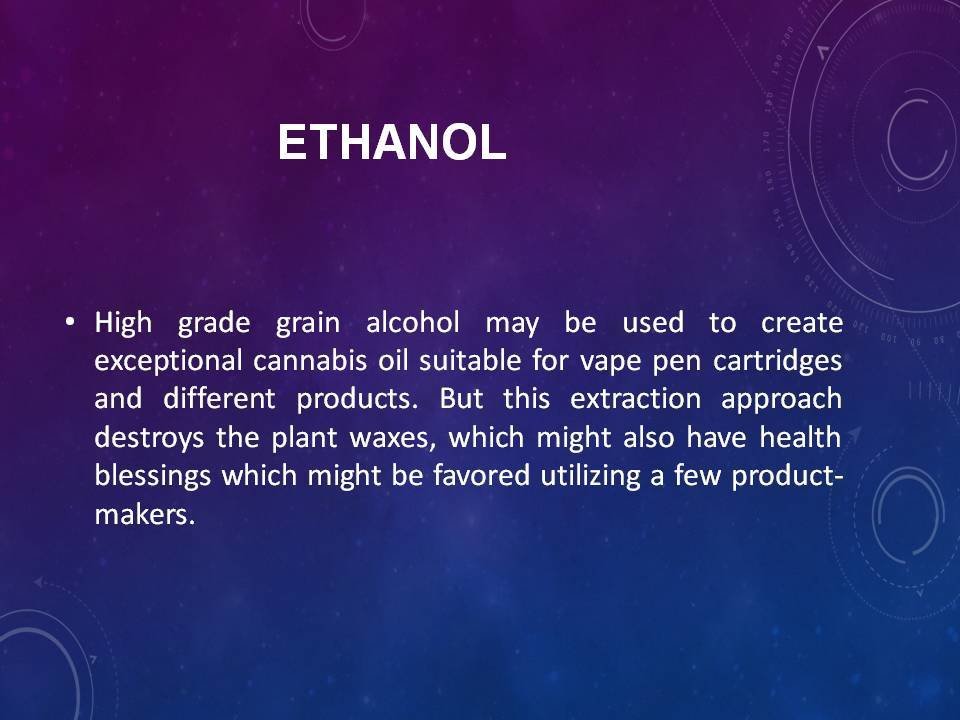 ETHANOL

• High grade grain alcohol may be used to create exceptional cannabis oil suitable for vape pen cartridges and different products. But this extraction approach destroys the plant waxes, which might also have health blessings which might be favored utilizing a few product-makers.